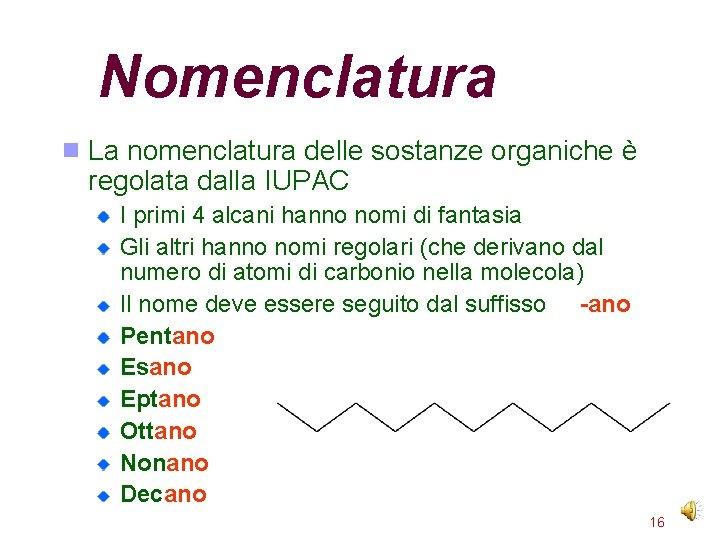 Nomenclatura

La nomenclatura delle sostanze organiche è regolata dalla IUPAC

I primi 4 alcani hanno nomi di fantasia

Gli altri hanno nomi regolari (che derivano dal numero di atomi di carbonio nella molecola)

Il nome deve essere seguito dal suffisso -ano

Pentano

Esano

Eptano

Ottano

Nonano

Decano

16